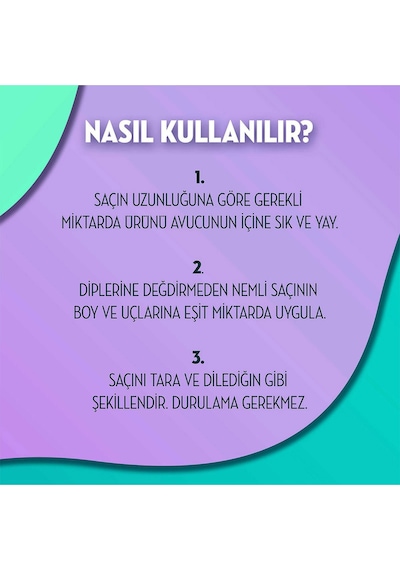 NASIL KULLANILIR?

1.
SAÇIN UZUNLUĞUNA GÖRE GEREKLİ MİKTARDA ÜRÜNÜ AVUCUNUN İÇİNE SIK VE YAY.

2.
DİPLERİNE DEĞDİRMEDEN NEMLİ SAÇININ BOY VE UÇLARINA EŞİT MİKTARDA UYGULA.

3.
SAÇINI TARA VE DİLEDİĞİN GİBİ ŞEKİLLENDİR. DURULAMA GEREKMEZ.